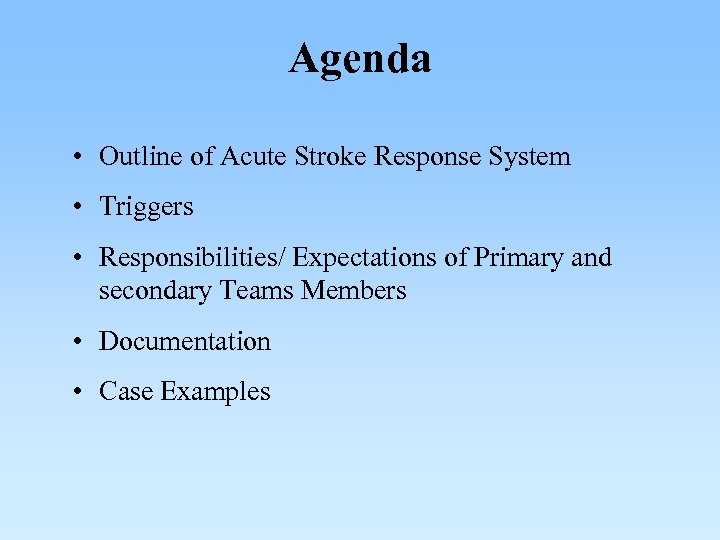 Agenda

• Outline of Acute Stroke Response System
• Triggers
• Responsibilities/ Expectations of Primary and secondary Teams Members
• Documentation
• Case Examples